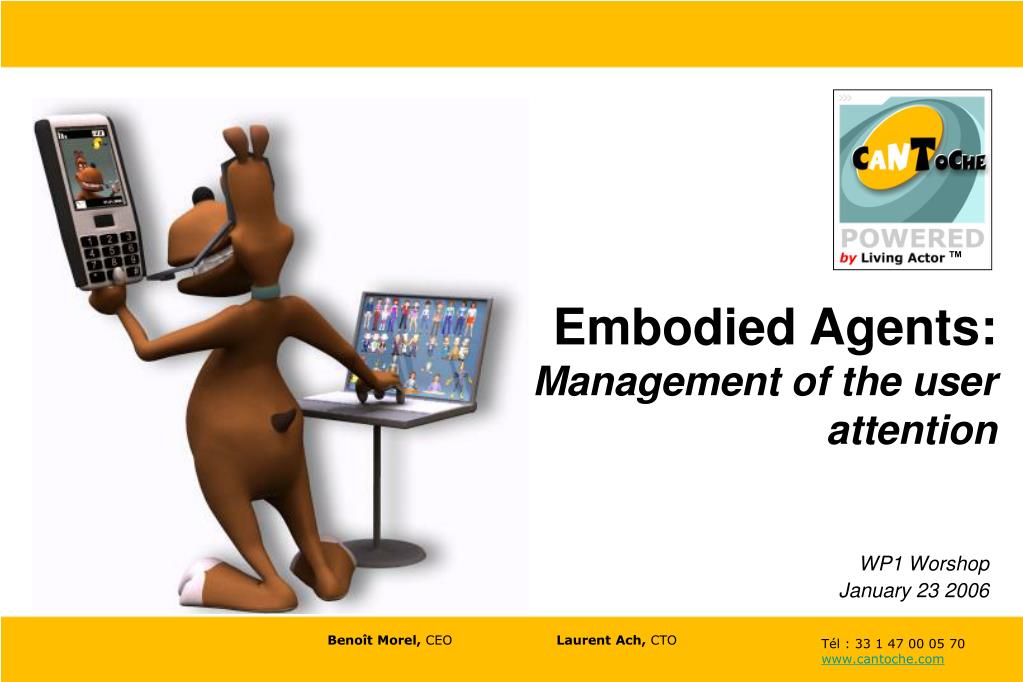 CANTOCHE
POWERED
by Living Actor ™

Embodied Agents:
Management of the user attention

WP1 Worshop
January 23 2006

Benoît Morel, CEO

Laurent Ach, CTO

Tél : 33 1 47 00 05 70
www.cantoche.com